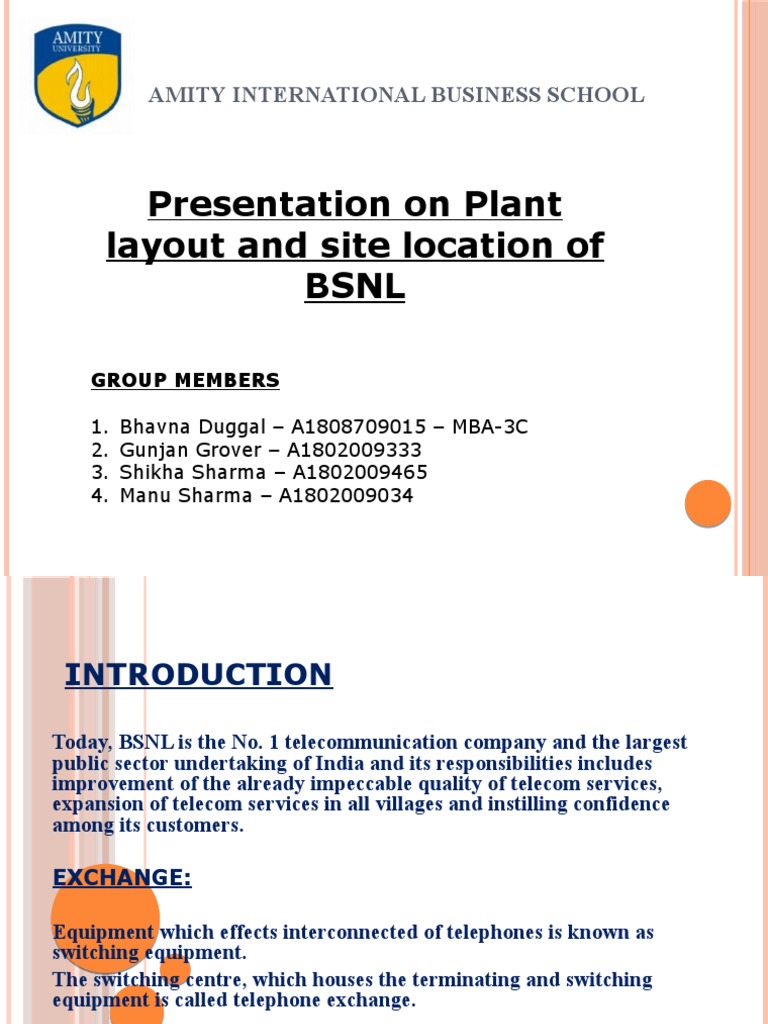 AMITY UNIVERSITY

AMITY INTERNATIONAL BUSINESS SCHOOL

Presentation on Plant layout and site location of BSNL

GROUP MEMBERS

1. Bhavna Duggal – A1808709015 – MBA-3C
2. Gunjan Grover – A1802009333
3. Shikha Sharma – A1802009465
4. Manu Sharma – A1802009034

INTRODUCTION

Today, BSNL is the No. 1 telecommunication company and the largest public sector undertaking of India and its responsibilities includes improvement of the already impeccable quality of telecom services, expansion of telecom services in all villages and instilling confidence among its customers.

EXCHANGE:

Equipment which effects interconnected of telephones is known as switching equipment.

The switching centre, which houses the terminating and switching equipment is called telephone exchange.